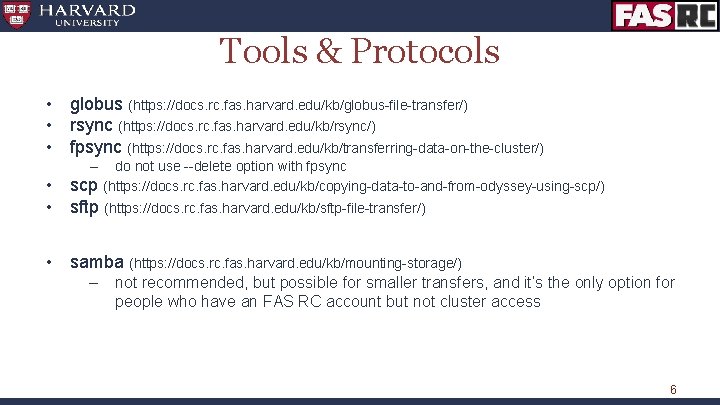 HARVARD
UNIVERSITY

FAS RC

Tools & Protocols

• globus (https://docs.rc.fas.harvard.edu/kb/globus-file-transfer/)
• rsync (https://docs.rc.fas.harvard.edu/kb/rsync/)
• fpsync (https://docs.rc.fas.harvard.edu/kb/transferring-data-on-the-cluster/)
– do not use --delete option with fpsync
• scp (https://docs.rc.fas.harvard.edu/kb/copying-data-to-and-from-odyssey-using-scp/)
• sftp (https://docs.rc.fas.harvard.edu/kb/sftp-file-transfer/)

• samba (https://docs.rc.fas.harvard.edu/kb/mounting-storage/)
– not recommended, but possible for smaller transfers, and it's the only option for people who have an FAS RC account but not cluster access

6